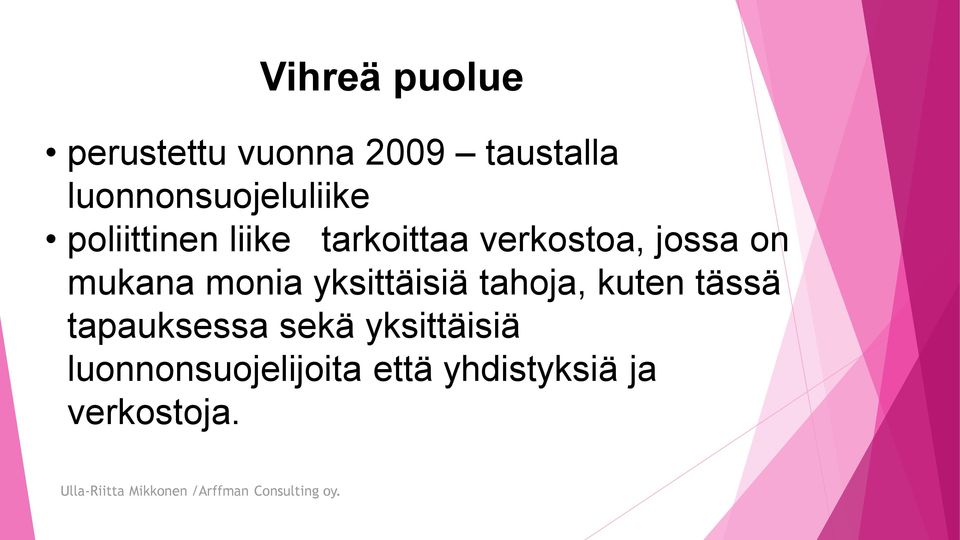 Vihreä puolue

• perustettu vuonna 2009 – taustalla luonnonsuojeluliike
• poliittinen liike tarkoittaa verkostoa, jossa on mukana monia yksittäisiä tahoja, kuten tässä tapauksessa sekä yksittäisiä luonnonsuojelijoita että yhdistyksiä ja verkostoja.

Ulla-Riitta Mikkonen /Arffman Consulting oy.